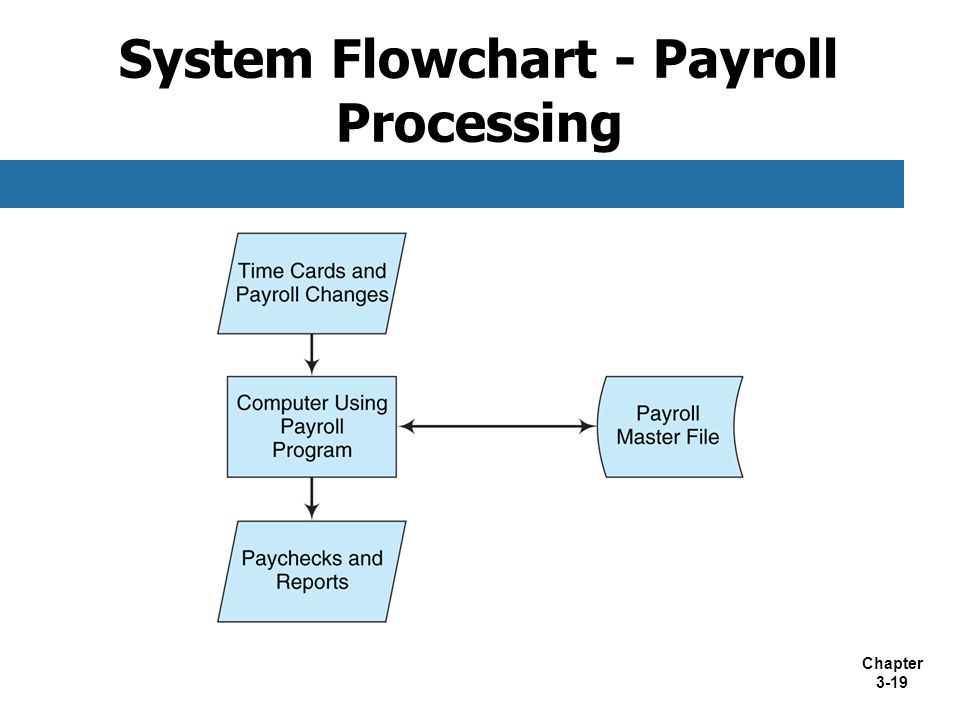 System Flowchart - Payroll Processing

Time Cards and Payroll Changes

Computer Using Payroll Program

Payroll Master File

Paychecks and Reports

Chapter 3-19